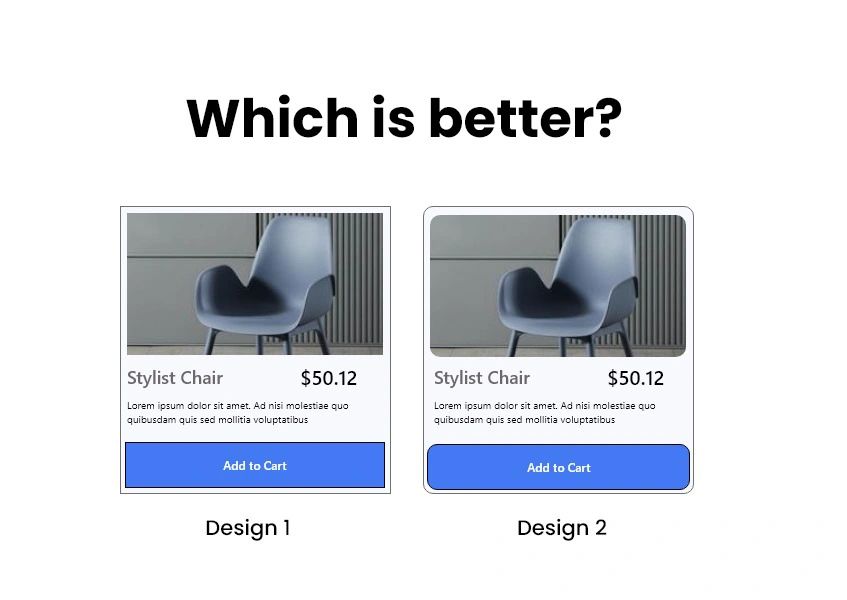 Which is better?

Stylist Chair $50.12

Lorem ipsum dolor sit amet. Ad nisi molestiae quo quibusdam quis sed mollitia voluptatibus

Add to Cart

Design 1

Stylist Chair $50.12

Lorem ipsum dolor sit amet. Ad nisi molestiae quo quibusdam quis sed mollitia voluptatibus

Add to Cart

Design 2